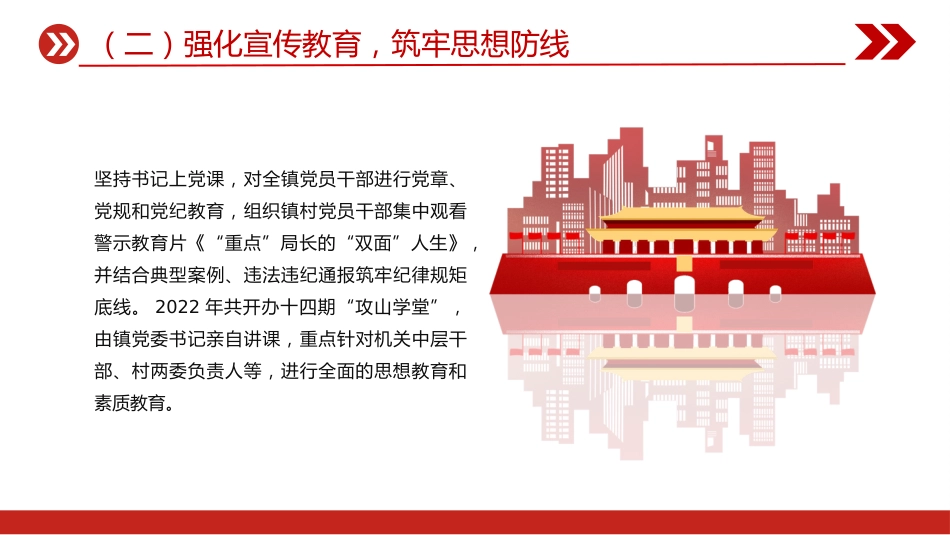 （二）强化宣传教育，筑牢思想防线

坚持书记上党课，对全镇党员干部进行党章、党规和党纪教育，组织镇村党员干部集中观看警示教育片《“重点”局长的“双面”人生》，并结合典型案例、违法违纪通报筑牢纪律规矩底线。 2022 年共开办十四期“攻山学堂”，由镇党委书记亲自讲课，重点针对机关中层干部、村两委负责人等，进行全面的思想教育和素质教育。